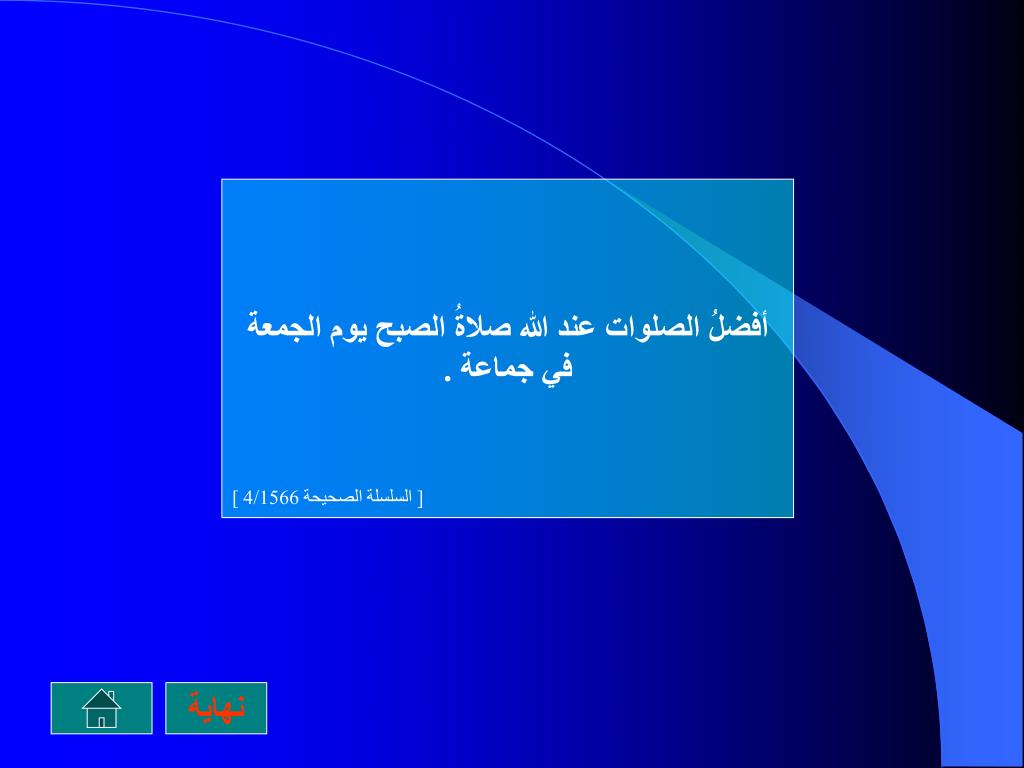 أفضلُ الصلوات عند الله صلاةُ الصبح يوم الجمعة في جماعة .

[ السلسلة الصحيحة 4/1566 ]

نهاية